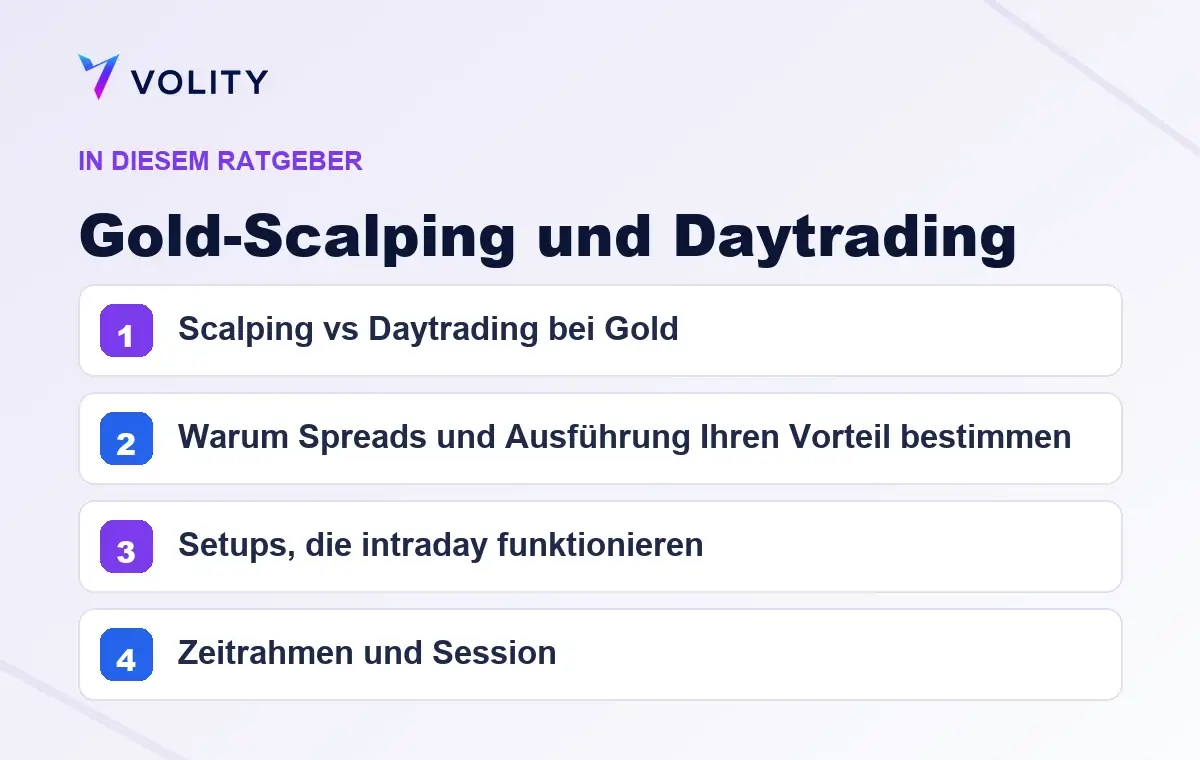 VOLITY

IN DIESEM RATGEBER

Gold-Scalping und Daytrading

1 Scalping vs Daytrading bei Gold

2 Warum Spreads und Ausführung Ihren Vorteil bestimmen

3 Setups, die intraday funktionieren

4 Zeitrahmen und Session